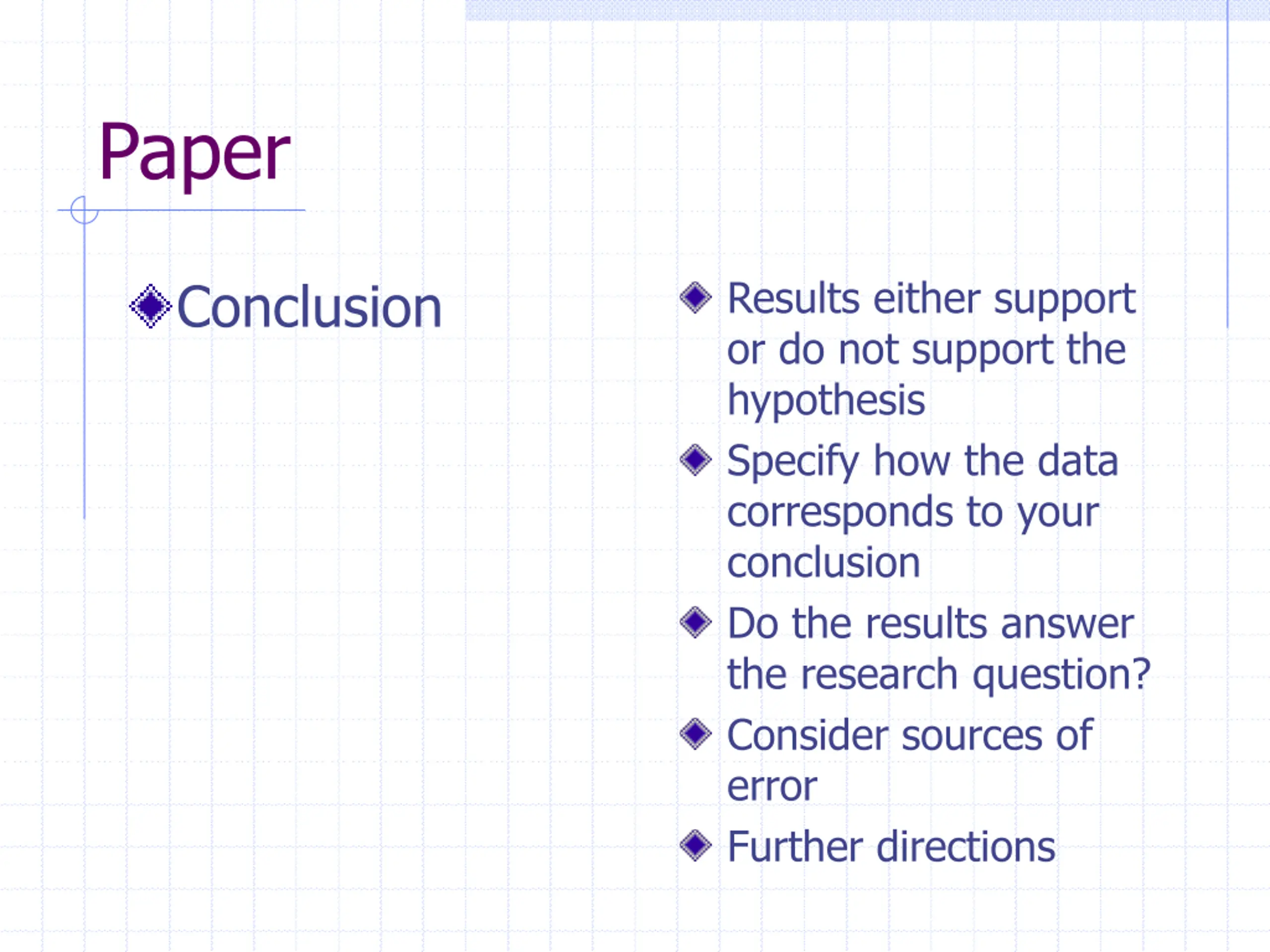 Paper

Conclusion

Results either support or do not support the hypothesis

Specify how the data corresponds to your conclusion

Do the results answer the research question?

Consider sources of error

Further directions